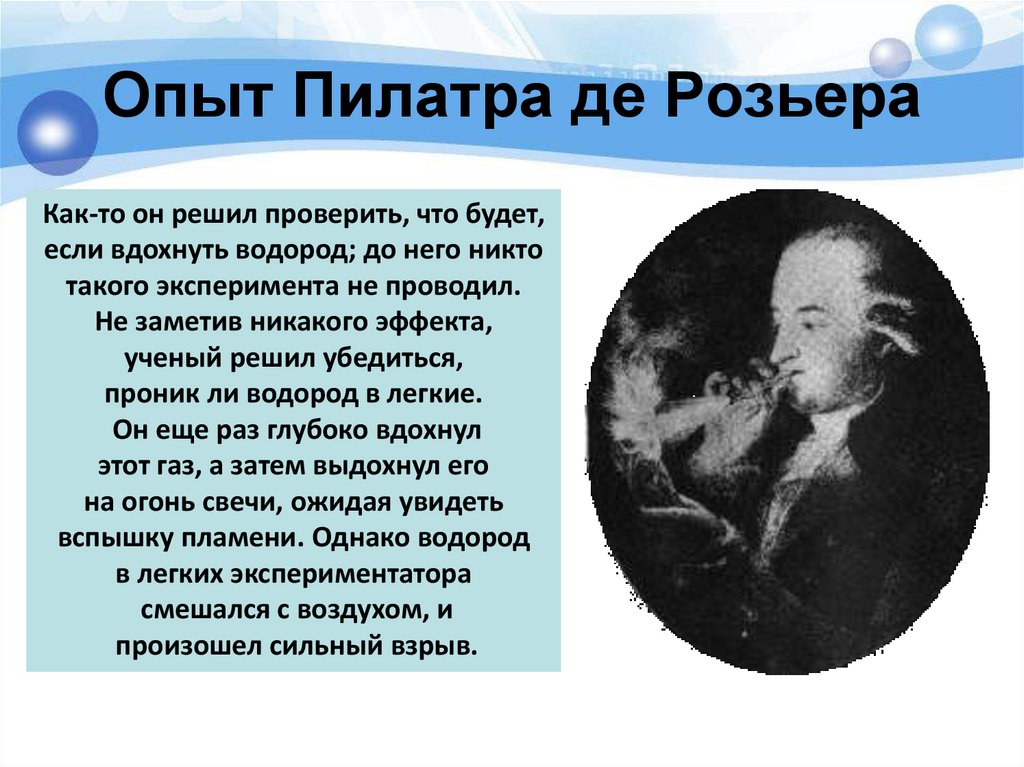 Опыт Пилатра де Розьера

Как-то он решил проверить, что будет, если вдохнуть водород; до него никто такого эксперимента не проводил. Не заметив никакого эффекта, ученый решил убедиться, проник ли водород в легкие. Он еще раз глубоко вдохнул этот газ, а затем выдохнул его на огонь свечи, ожидая увидеть вспышку пламени. Однако водород в легких экспериментатора смешался с воздухом, и произошел сильный взрыв.